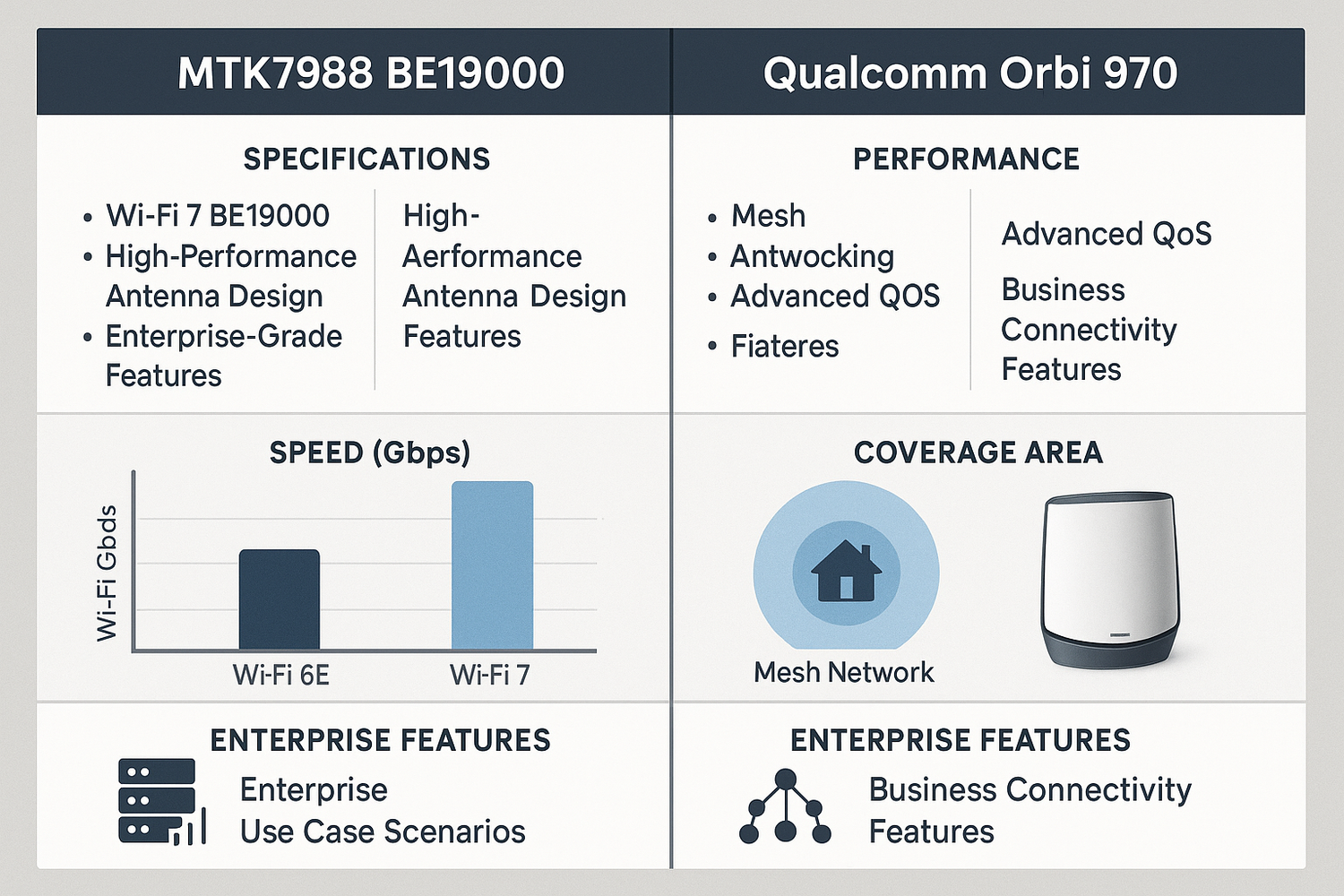 MTK7988 BE19000

SPECIFICATIONS

• Wi-Fi 7 BE19000
• High-Performance Antenna Design
• Enterprise-Grade Features

High-Aerformance Antenna Design Features

SPEED (Gbps)

Wi-Fi Gbds

Wi-Fi 6E
Wi-Fi 7

ENTERPRISE FEATURES

Enterprise Use Case Scenarios

Qualcomm Orbi 970

PERFORMANCE

• Mesh
• Antwocking
• Advanced QOS
• Fiateres

Advanced QoS

Business Connectivity Features

COVERAGE AREA

Mesh Network

ENTERPRISE FEATURES

Business Connectivity Features